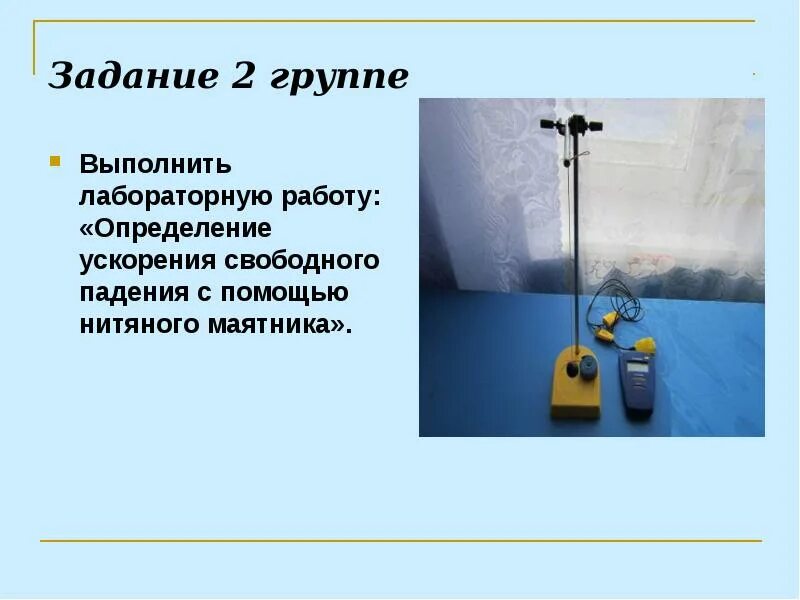 Задание 2 группе

Выполнить лабораторную работу: «Определение ускорения свободного падения с помощью нитяного маятника».